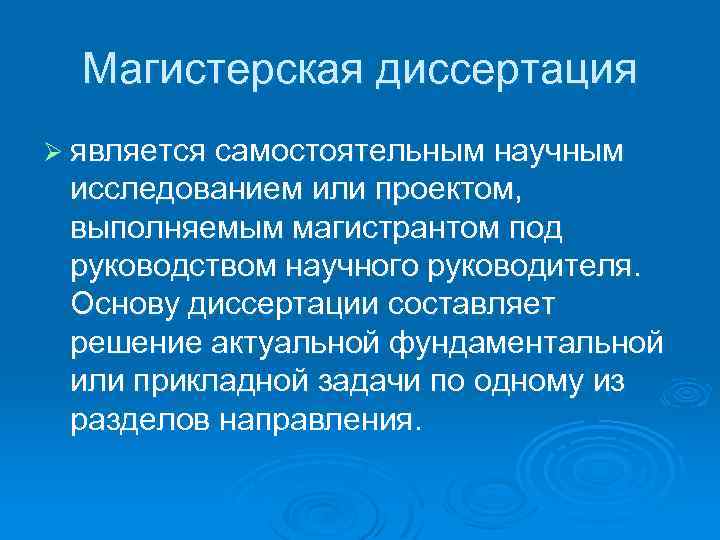 Магистерская диссертация

➢ является самостоятельным научным исследованием или проектом, выполняемым магистрантом под руководством научного руководителя. Основу диссертации составляет решение актуальной фундаментальной или прикладной задачи по одному из разделов направления.